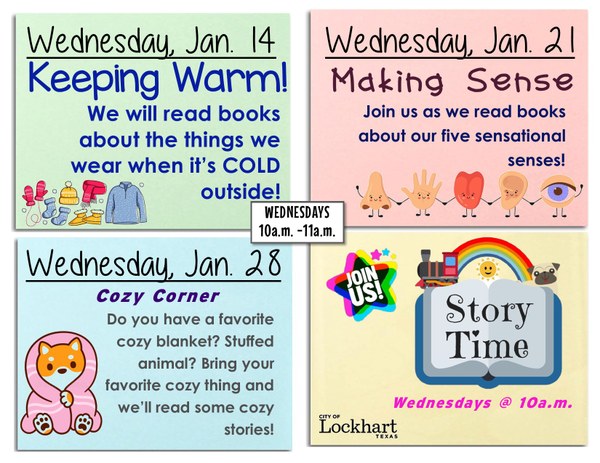 Wednesday, Jan. 14
Keeping Warm!
We will read books about the things we wear when it's COLD outside!

Wednesday, Jan. 21
Making Sense
Join us as we read books about our five sensational senses!

WEDNESDAYS
10a.m. -11a.m.

Wednesday, Jan. 28
Cozy Corner
Do you have a favorite cozy blanket? Stuffed animal? Bring your favorite cozy thing and we'll read some cozy stories!

JOIN US!
Story Time
Wednesdays @ 10a.m.

CITY OF
Lockhart
TEXAS